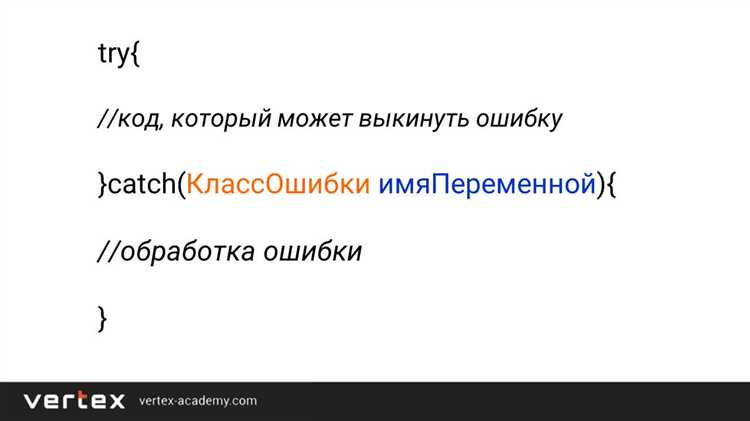 try{

//код, который может выкинуть ошибку

}catch(КлассОшибки имяПеременной){

//обработка ошибки

}

vertex vertex-academy.com